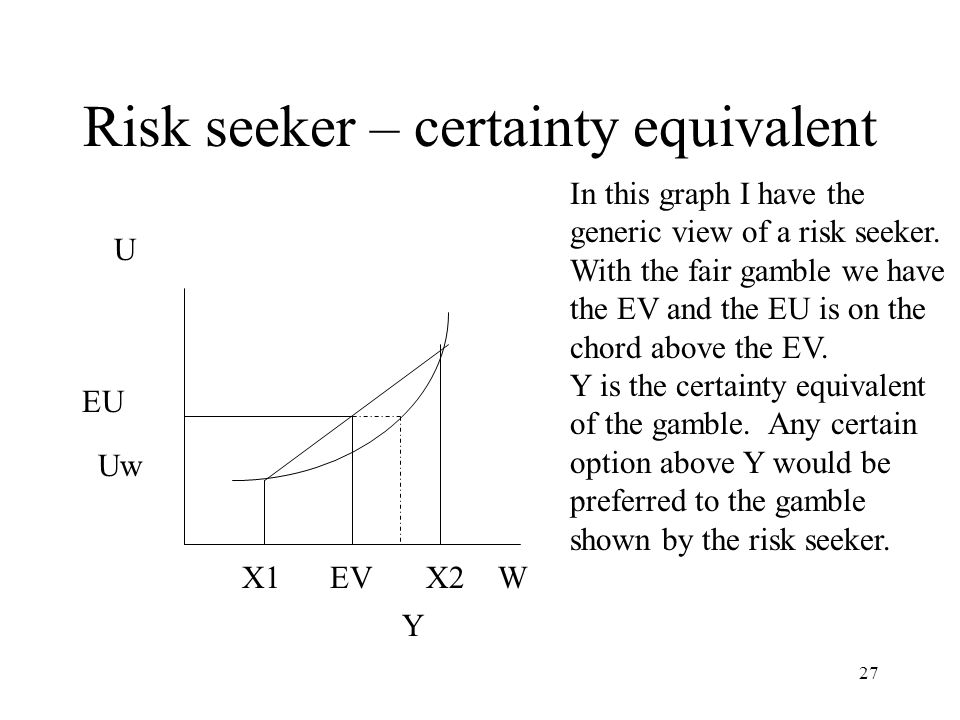 Risk seeker – certainty equivalent

U

EU

Uw

X1 EV X2 W

Y

In this graph I have the generic view of a risk seeker. With the fair gamble we have the EV and the EU is on the chord above the EV.
Y is the certainty equivalent of the gamble. Any certain option above Y would be preferred to the gamble shown by the risk seeker.

27